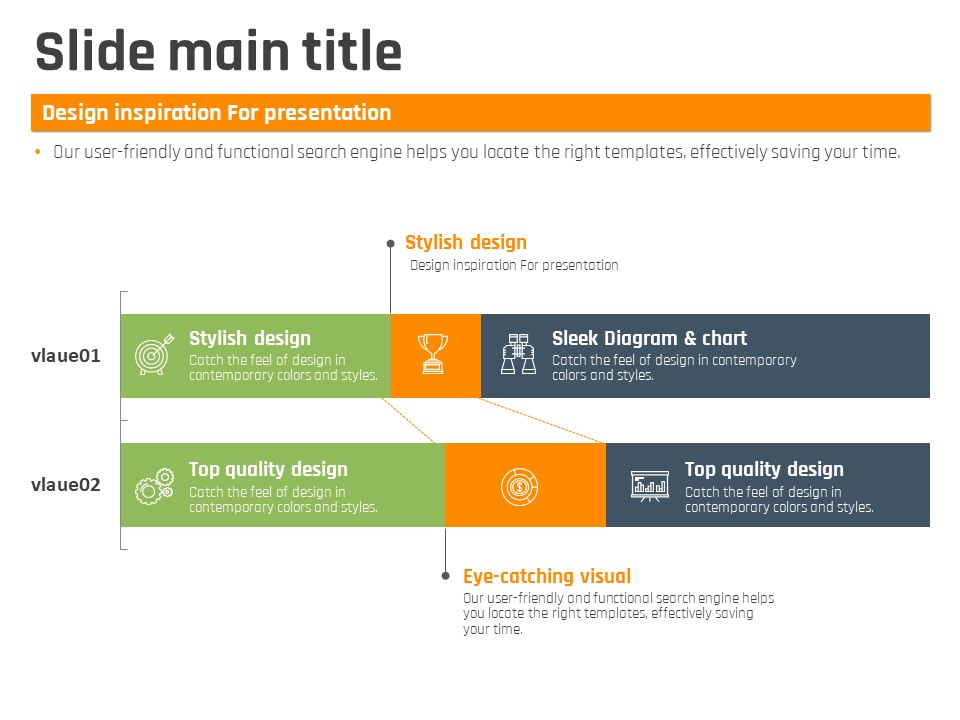 Slide main title

Design inspiration For presentation

• Our user-friendly and functional search engine helps you locate the right templates, effectively saving your time.

Stylish design
Design inspiration For presentation

vlaue01

Stylish design
Catch the feel of design in contemporary colors and styles.

Sleek Diagram & chart
Catch the feel of design in contemporary colors and styles.

vlaue02

Top quality design
Catch the feel of design in contemporary colors and styles.

Top quality design
Catch the feel of design in contemporary colors and styles.

Eye-catching visual
Our user-friendly and functional search engine helps you locate the right templates, effectively saving your time.